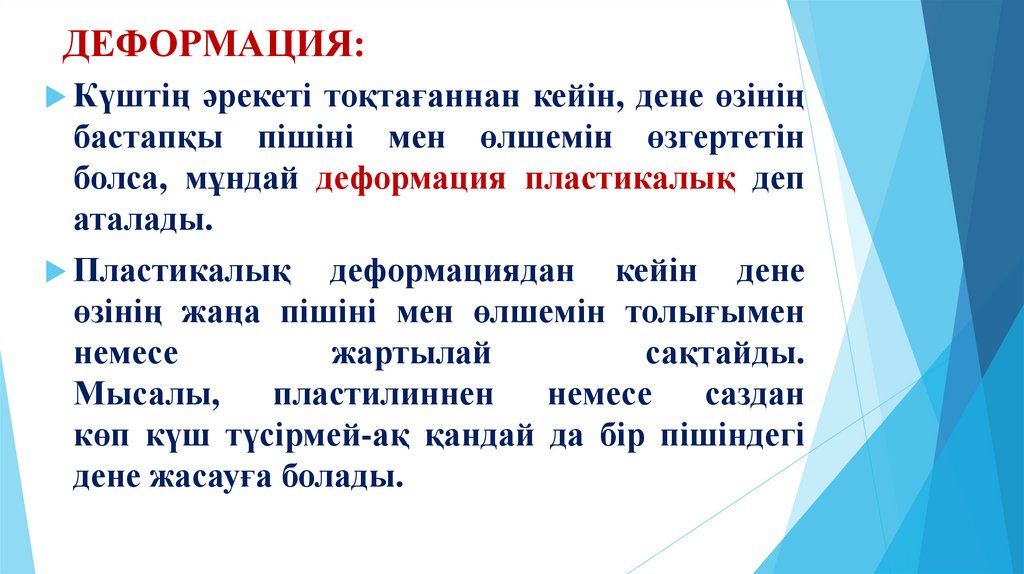 ДЕФОРМАЦИЯ:

Күштің әрекеті тоқтағаннан кейін, дене өзінің бастапқы пішіні мен өлшемін өзгертетін болса, мұндай деформация пластикалық деп аталады.

Пластикалық деформациядан кейін дене өзінің жаңа пішіні мен өлшемін толығымен немесе жартылай сақтайды. Мысалы, пластилиннен немесе саздан көп күш түсірмей-ақ қандай да бір пішіндегі дене жасауға болады.